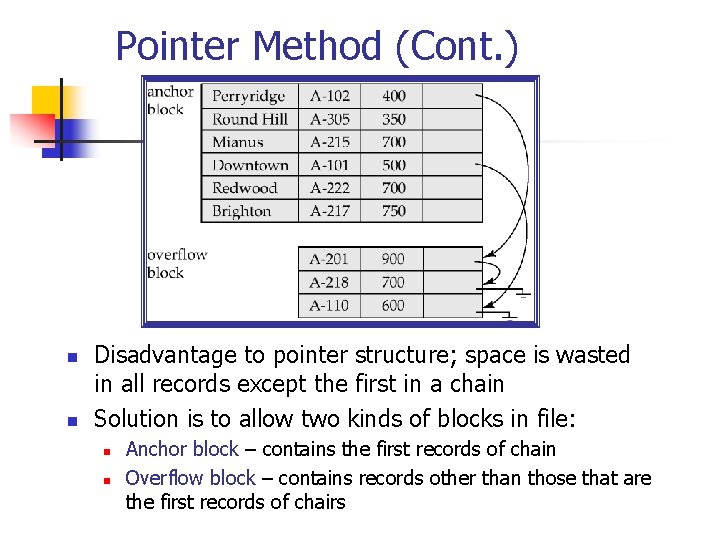 Pointer Method (Cont.)

anchor block

| Perryridge | A-102 | 400 | |
|---|---|---|---|
| Round Hill | A-305 | 350 | |
| Mianus | A-215 | 700 | |
| Downtown | A-101 | 500 | |
| Redwood | A-222 | 700 | |
| Brighton | A-217 | 750 | |

overflow block

| A-201 | 900 | |
|---|---|---|
| A-218 | 700 | |
| A-110 | 600 | |

- Disadvantage to pointer structure; space is wasted in all records except the first in a chain
- Solution is to allow two kinds of blocks in file:
  - Anchor block – contains the first records of chain
  - Overflow block – contains records other than those that are the first records of chairs